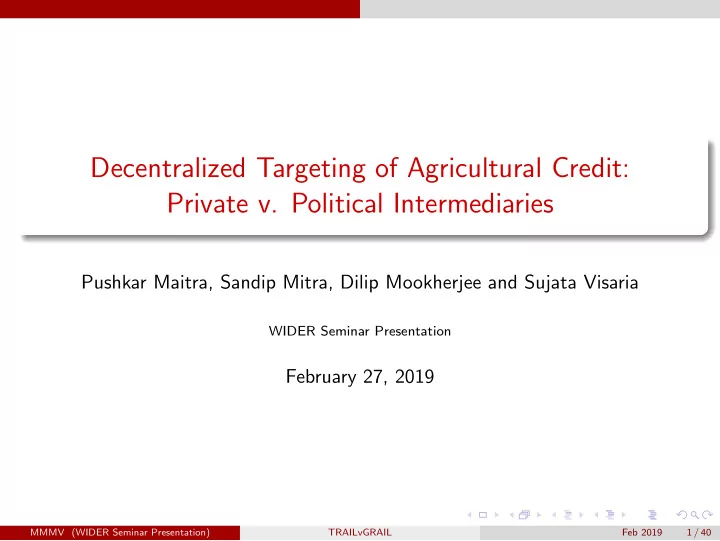 Decentralized Targeting of Agricultural Credit: Private v. Political Intermediaries

Pushkar Maitra, Sandip Mitra, Dilip Mookherjee and Sujata Visaria

WIDER Seminar Presentation

February 27, 2019

MMMV (WIDER Seminar Presentation) TRAILvGRAIL Feb 2019 1 / 40